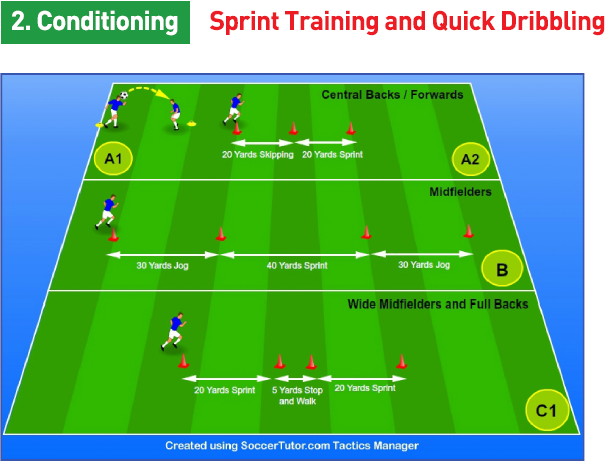 2. Conditioning

Sprint Training and Quick Dribbling

Central Backs / Forwards

A1

20 Yards Skipping

20 Yards Sprint

A2

Midfielders

30 Yards Jog

40 Yards Sprint

30 Yards Jog

B

Wide Midfielders and Full Backs

20 Yards Sprint

5 Yards Stop and Walk

20 Yards Sprint

C1

Created using SoccerTutor.com Tactics Manager